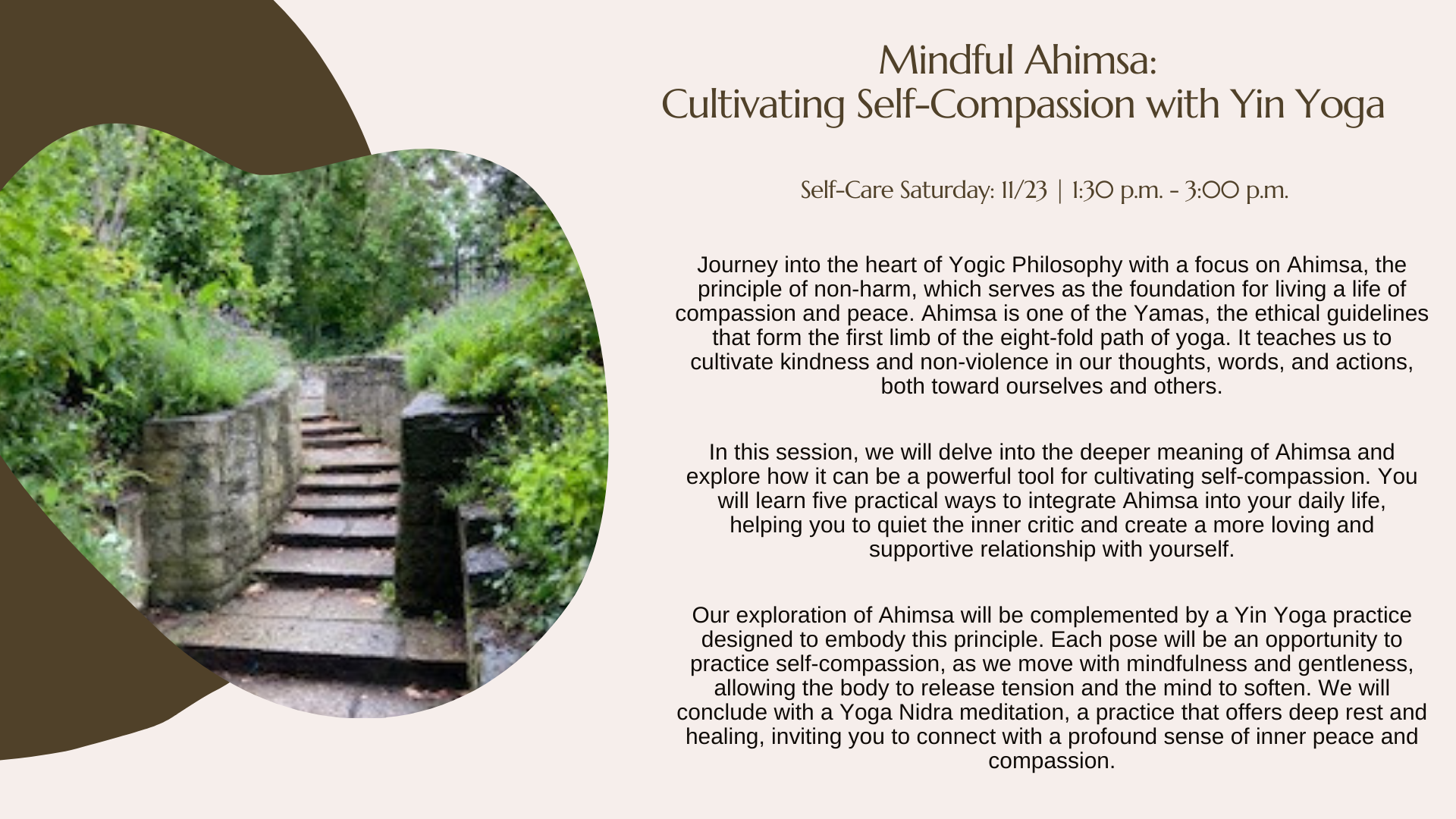 Mindful Ahimsa:
Cultivating Self-Compassion with Yin Yoga

Self-Care Saturday: 11/23 | 1:30 p.m. - 3:00 p.m.

Journey into the heart of Yogic Philosophy with a focus on Ahimsa, the principle of non-harm, which serves as the foundation for living a life of compassion and peace. Ahimsa is one of the Yamas, the ethical guidelines that form the first limb of the eight-fold path of yoga. It teaches us to cultivate kindness and non-violence in our thoughts, words, and actions, both toward ourselves and others.

In this session, we will delve into the deeper meaning of Ahimsa and explore how it can be a powerful tool for cultivating self-compassion. You will learn five practical ways to integrate Ahimsa into your daily life, helping you to quiet the inner critic and create a more loving and supportive relationship with yourself.

Our exploration of Ahimsa will be complemented by a Yin Yoga practice designed to embody this principle. Each pose will be an opportunity to practice self-compassion, as we move with mindfulness and gentleness, allowing the body to release tension and the mind to soften. We will conclude with a Yoga Nidra meditation, a practice that offers deep rest and healing, inviting you to connect with a profound sense of inner peace and compassion.